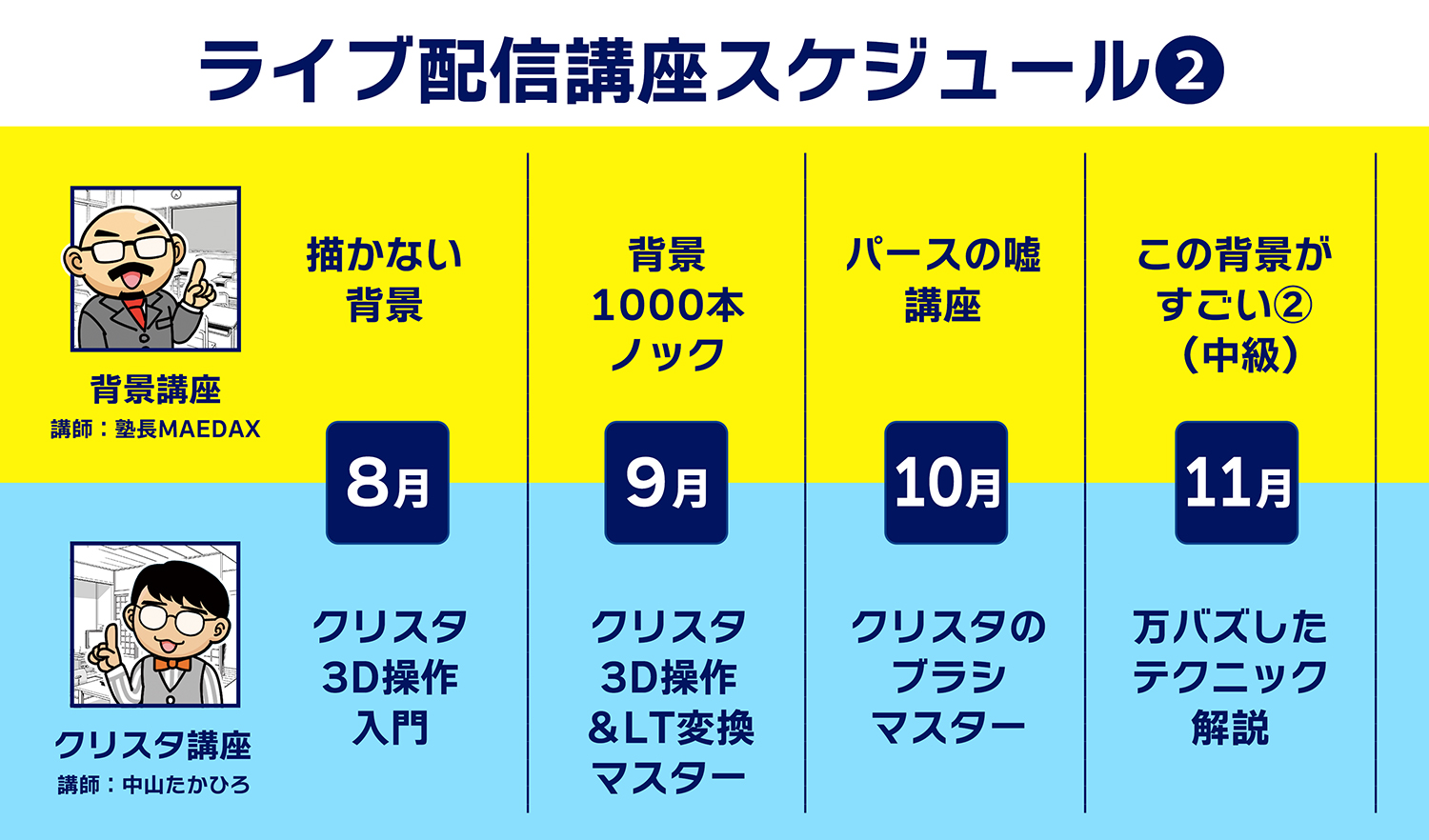 ライブ配信講座スケジュール❷

背景講座
講師：塾長MAEDAX

クリスタ講座
講師：中山たかひろ

| | 8月 | 9月 | 10月 | 11月 |
|---|---|---|---|---|
| 背景講座 | 描かない背景 | 背景1000本ノック | パースの嘘講座 | この背景がすごい②（中級） |
| クリスタ講座 | クリスタ3D操作入門 | クリスタ3D操作&LT変換マスター | クリスタのブラシマスター | 万バズしたテクニック解説 |